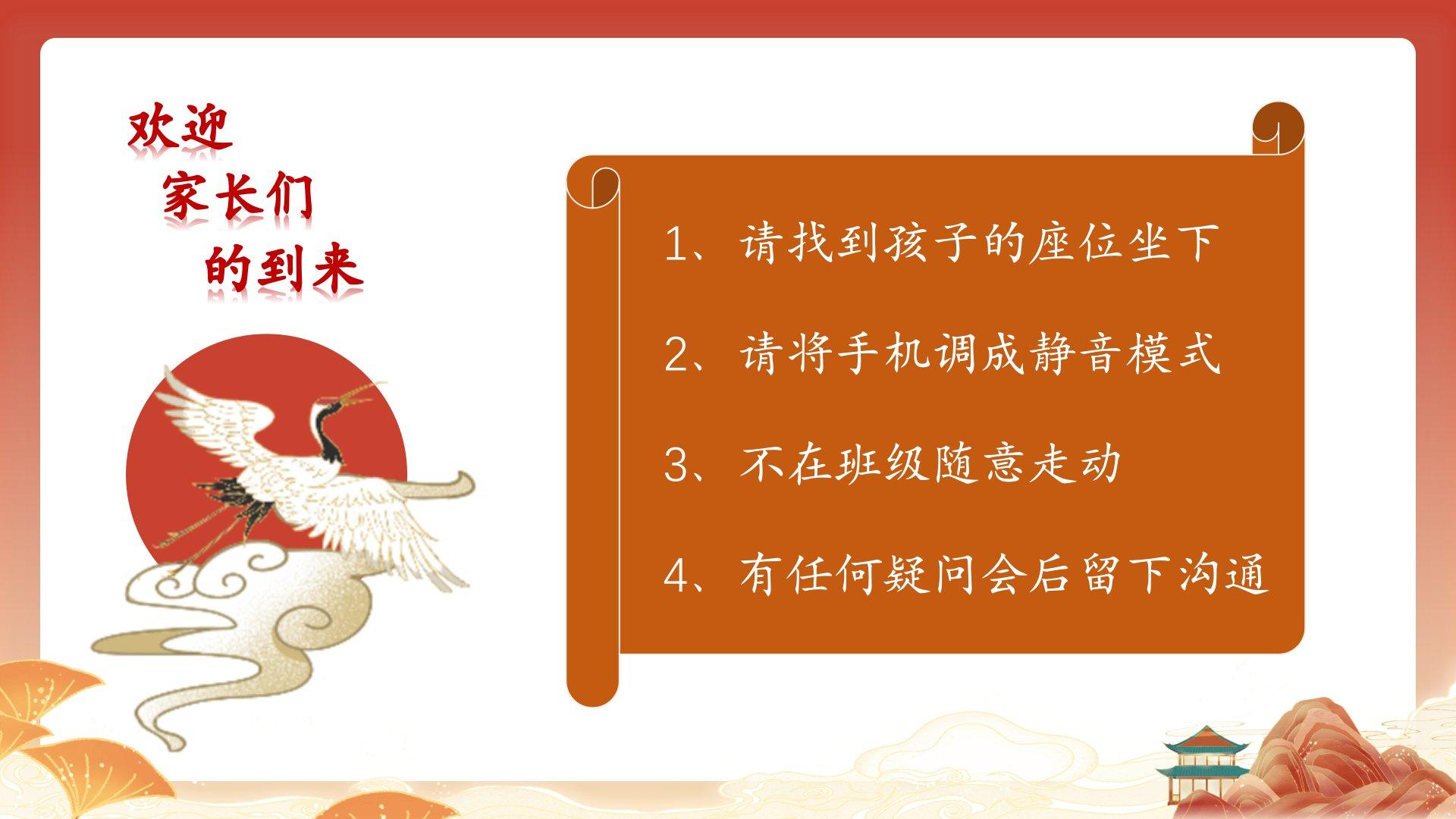 欢迎
家长们
的到来

1、请找到孩子的座位坐下

2、请将手机调成静音模式

3、不在班级随意走动

4、有任何疑问会后留下沟通